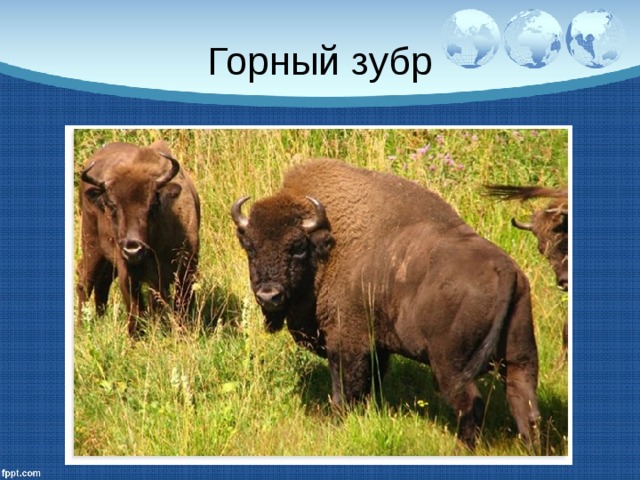 Горный зубр

fppt.com